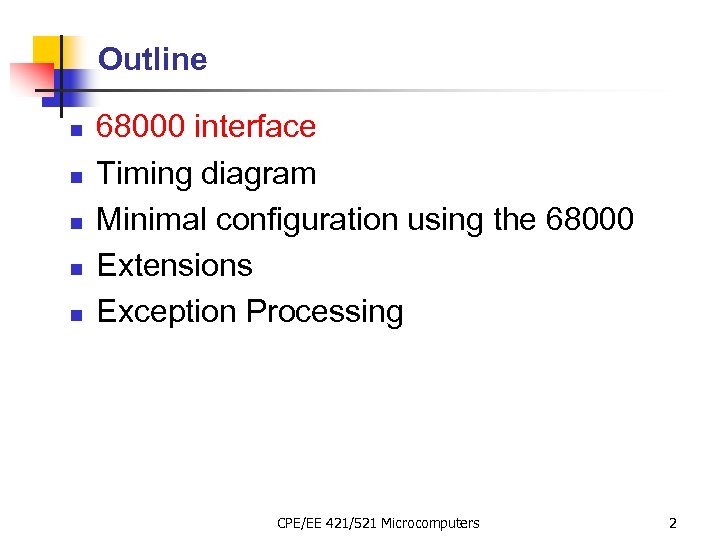 Outline

- 68000 interface
- Timing diagram
- Minimal configuration using the 68000
- Extensions
- Exception Processing

CPE/EE 421/521 Microcomputers

2